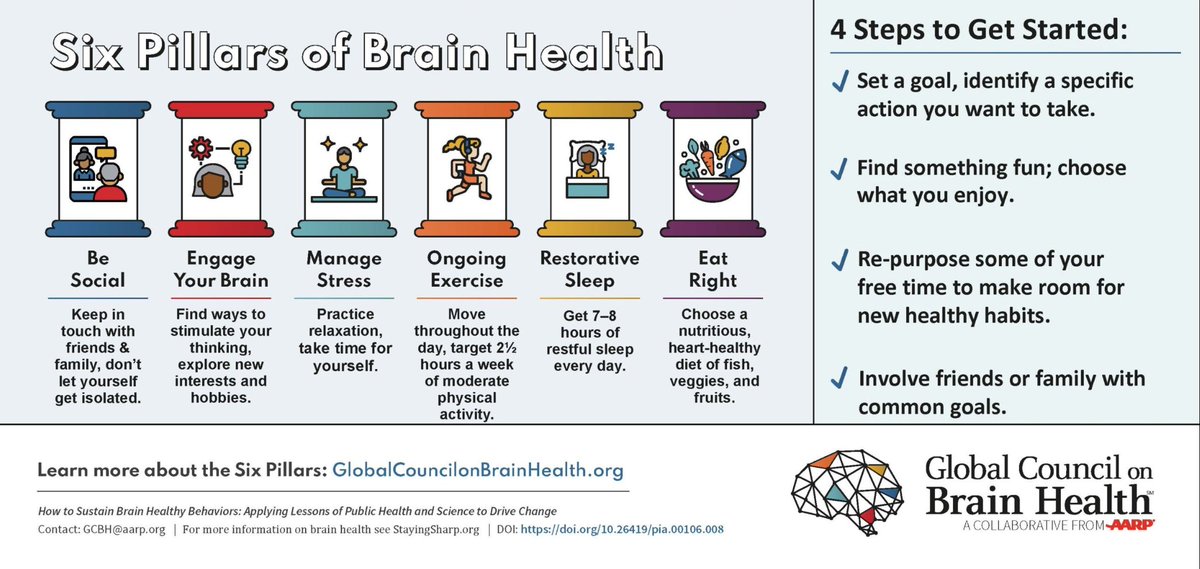 Six Pillars of Brain Health

Be Social

Keep in touch with friends & family, don't let yourself get isolated.

Engage Your Brain

Find ways to stimulate your thinking, explore new interests and hobbies.

Manage Stress

Practice relaxation, take time for yourself.

Ongoing Exercise

Move throughout the day, target 2½ hours a week of moderate physical activity.

Restorative Sleep

Get 7–8 hours of restful sleep every day.

Eat Right

Choose a nutritious, heart-healthy diet of fish, veggies, and fruits.

4 Steps to Get Started:

✓ Set a goal, identify a specific action you want to take.

✓ Find something fun; choose what you enjoy.

✓ Re-purpose some of your free time to make room for new healthy habits.

✓ Involve friends or family with common goals.

Learn more about the Six Pillars: GlobalCouncilonBrainHealth.org

How to Sustain Brain Healthy Behaviors: Applying Lessons of Public Health and Science to Drive Change

Contact: GCBH@aarp.org | For more information on brain health see StayingSharp.org | DOI: https://doi.org/10.26419/pia.00106.008

Global Council on Brain Health™
A COLLABORATIVE FROM AARP